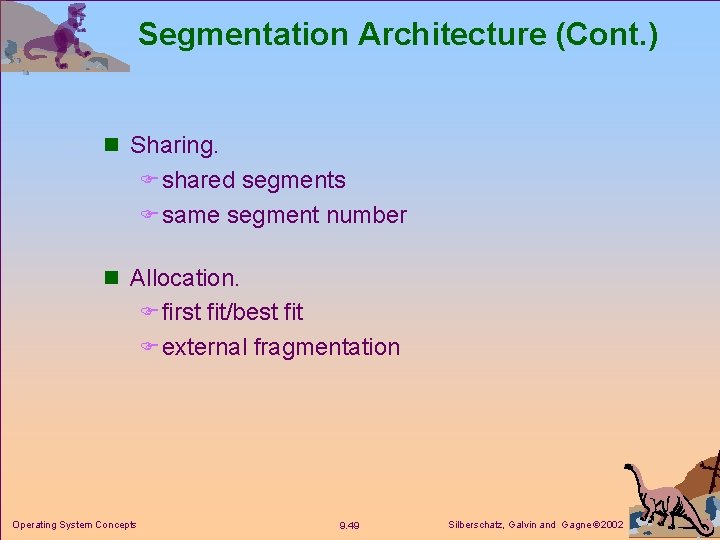 Segmentation Architecture (Cont.)

Sharing.

shared segments

same segment number

Allocation.

first fit/best fit

external fragmentation

Operating System Concepts

9.49

Silberschatz, Galvin and Gagne ©2002